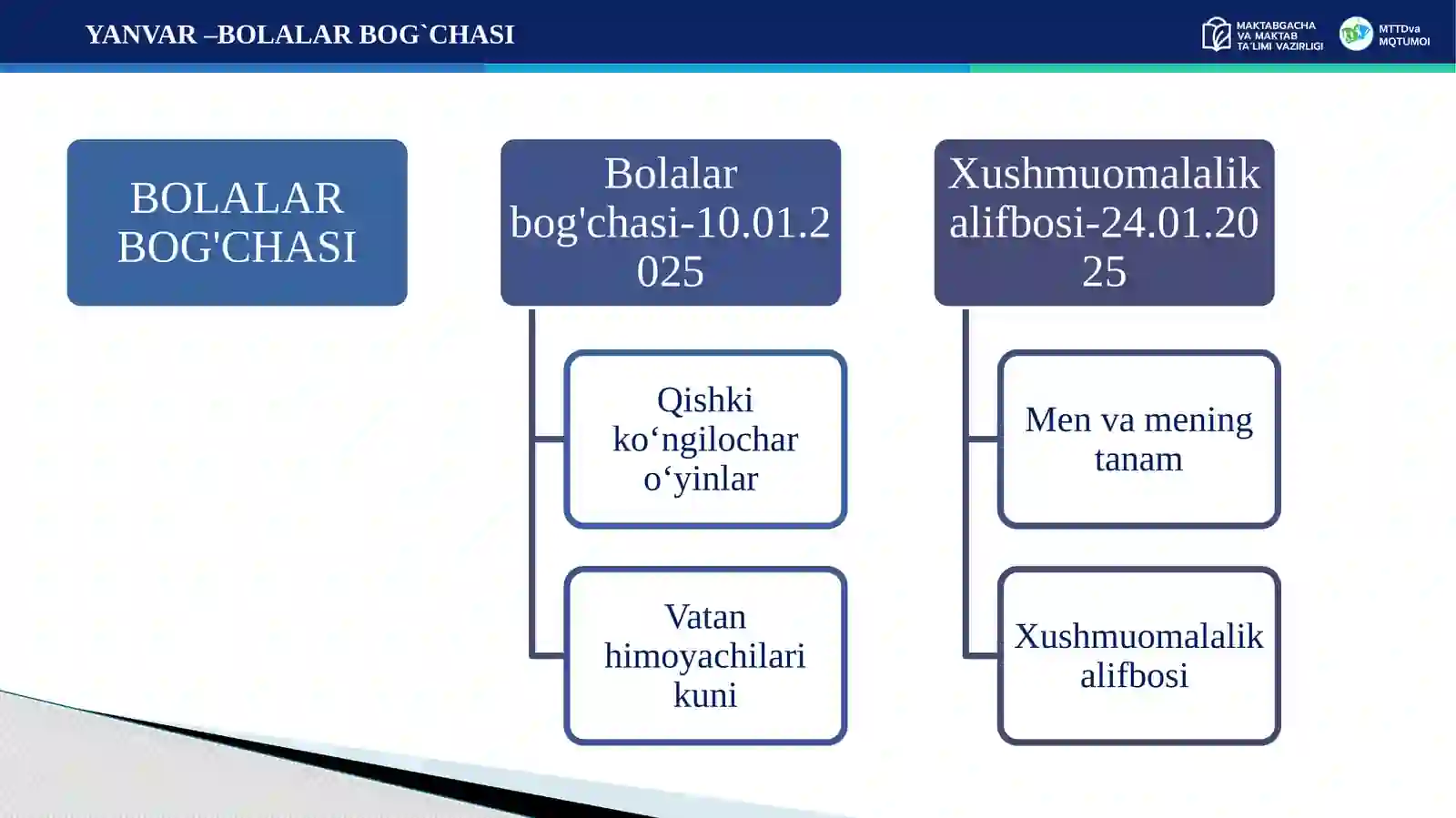 YANVAR –BOLALAR BOG`CHASI

MAKTABGACHA VA MAKTAB TA'LIMI VAZIRLIGI

MTTDva MQTUMOI

BOLALAR BOG'CHASI

Bolalar bog'chasi-10.01.2025

Qishki ko‘ngilochar o‘yinlar

Vatan himoyachilari kuni

Xushmuomalalik alifbosi-24.01.2025

Men va mening tanam

Xushmuomalalik alifbosi